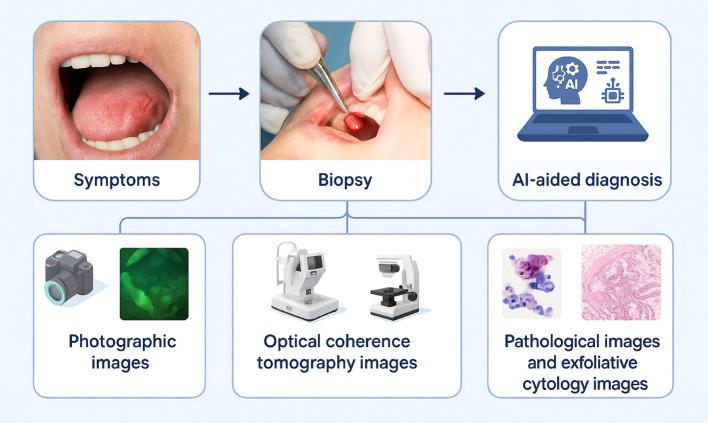 Symptoms

Biopsy

AI

AI-aided diagnosis

Photographic images

Optical coherence tomography images

Pathological images and exfoliative cytology images